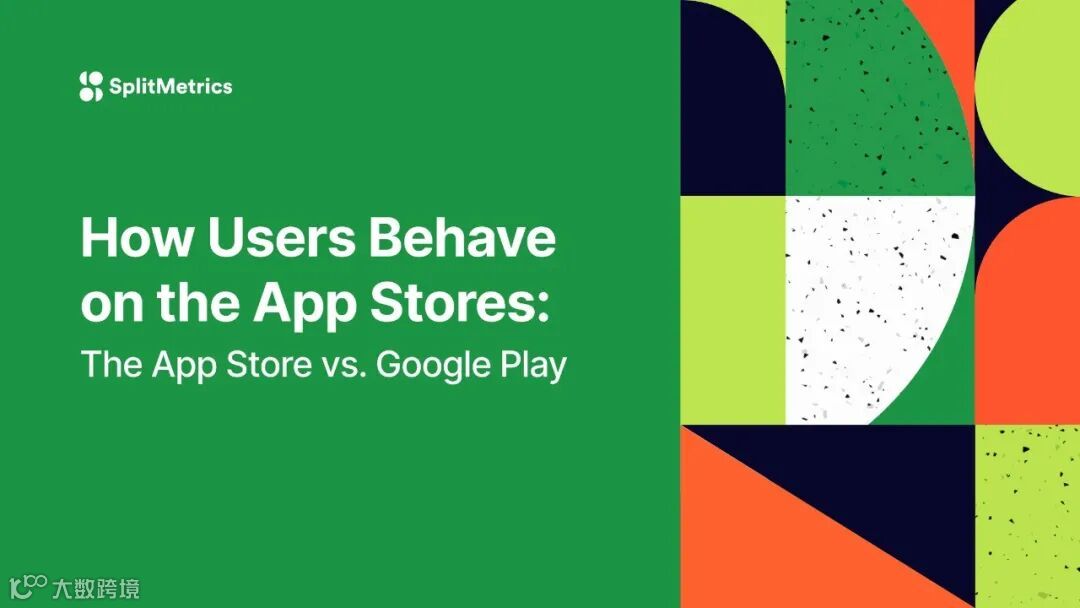 SplitMetrics

How Users Behave on the App Stores:

The App Store vs. Google Play

大数跨境